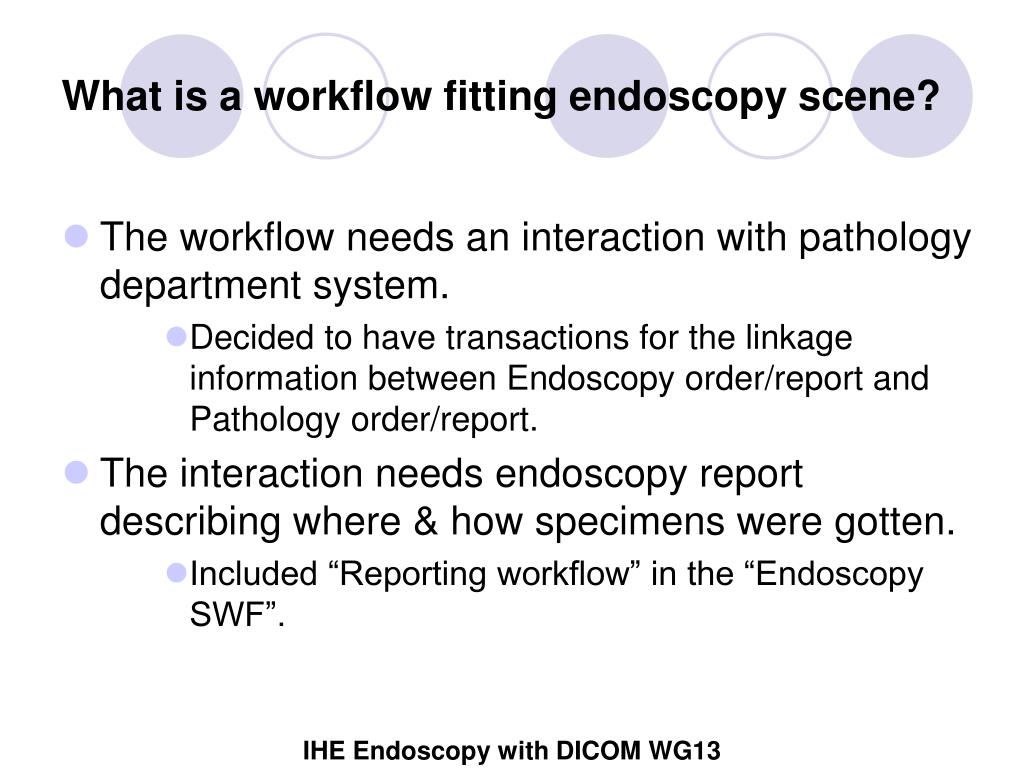 What is a workflow fitting endoscopy scene?

The workflow needs an interaction with pathology department system.

Decided to have transactions for the linkage information between Endoscopy order/report and Pathology order/report.

The interaction needs endoscopy report describing where & how specimens were gotten.

Included “Reporting workflow” in the “Endoscopy SWF”.

IHE Endoscopy with DICOM WG13